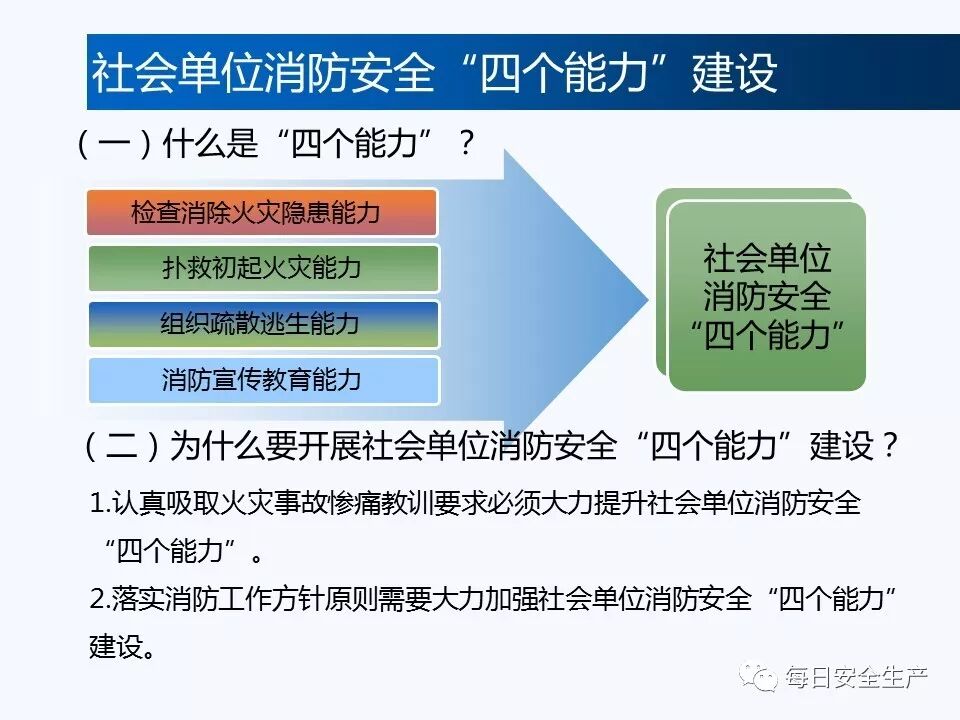 社会单位消防安全“四个能力”建设

（一）什么是“四个能力”？

检查消除火灾隐患能力

扑救初起火灾能力

组织疏散逃生能力

消防宣传教育能力

社会单位消防安全“四个能力”

（二）为什么要开展社会单位消防安全“四个能力”建设？

1.认真吸取火灾事故惨痛教训要求必须大力提升社会单位消防安全“四个能力”。

2.落实消防工作方针原则需要大力加强社会单位消防安全“四个能力”建设。

每日安全生产